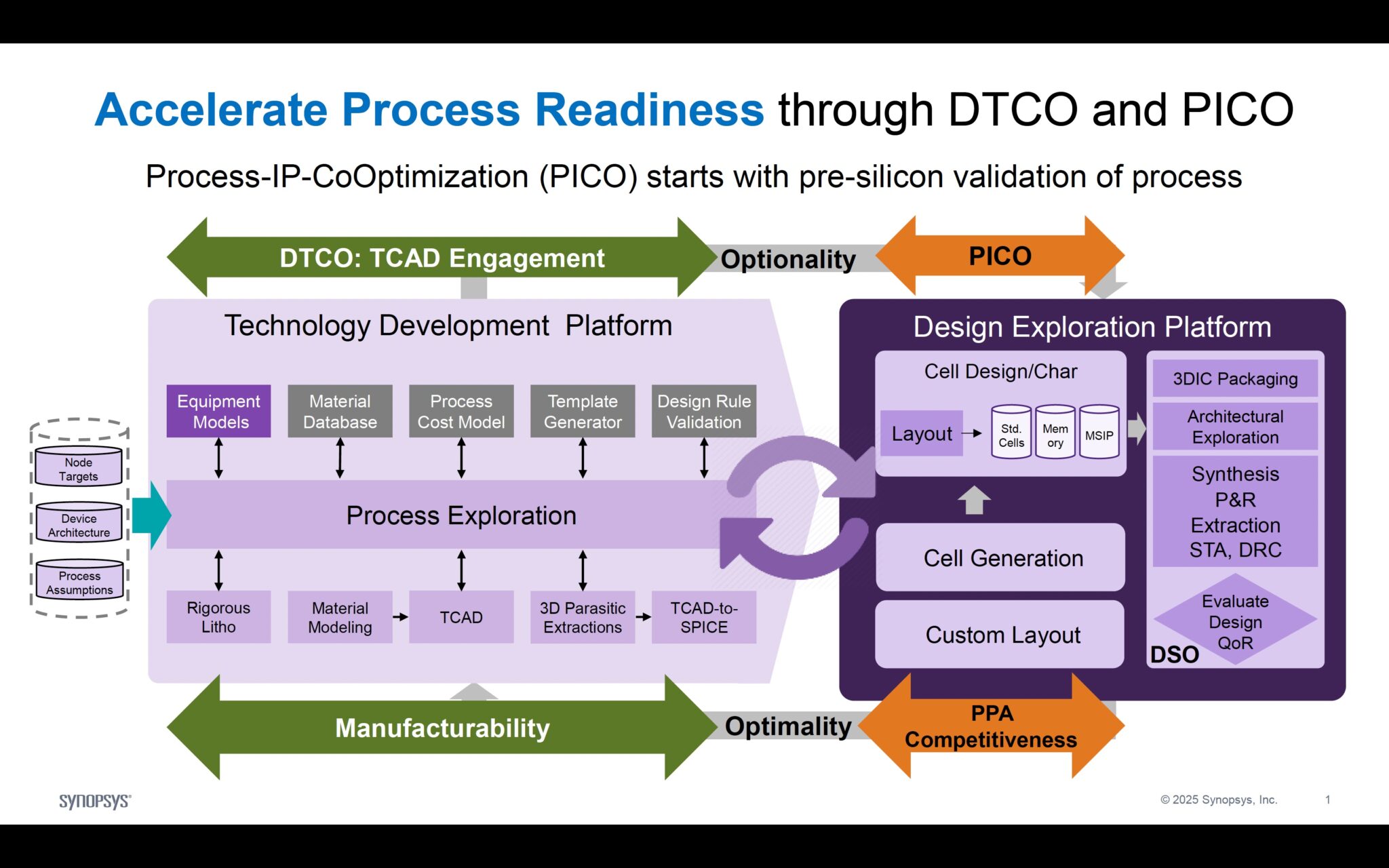 Accelerate Process Readiness through DTCO and PICO

Process-IP-CoOptimization (PICO) starts with pre-silicon validation of process

DTCO: TCAD Engagement

Optionality

PICO

Technology Development Platform

Equipment Models

Material Database

Process Cost Model

Template Generator

Design Rule Validation

Node Targets

Device Architecture

Process Assumptions

Process Exploration

Rigorous Litho

Material Modeling

TCAD

3D Parasitic Extractions

TCAD-to-SPICE

Design Exploration Platform

Cell Design/Char

Layout

Std. Cells

Mem ory

MSIP

Cell Generation

Custom Layout

3DIC Packaging

Architectural Exploration

Synthesis P&R Extraction STA, DRC

Evaluate Design QoR

DSO

Manufacturability

Optimality

PPA Competitiveness

SYNOPSYS

© 2025 Synopsys, Inc.

1